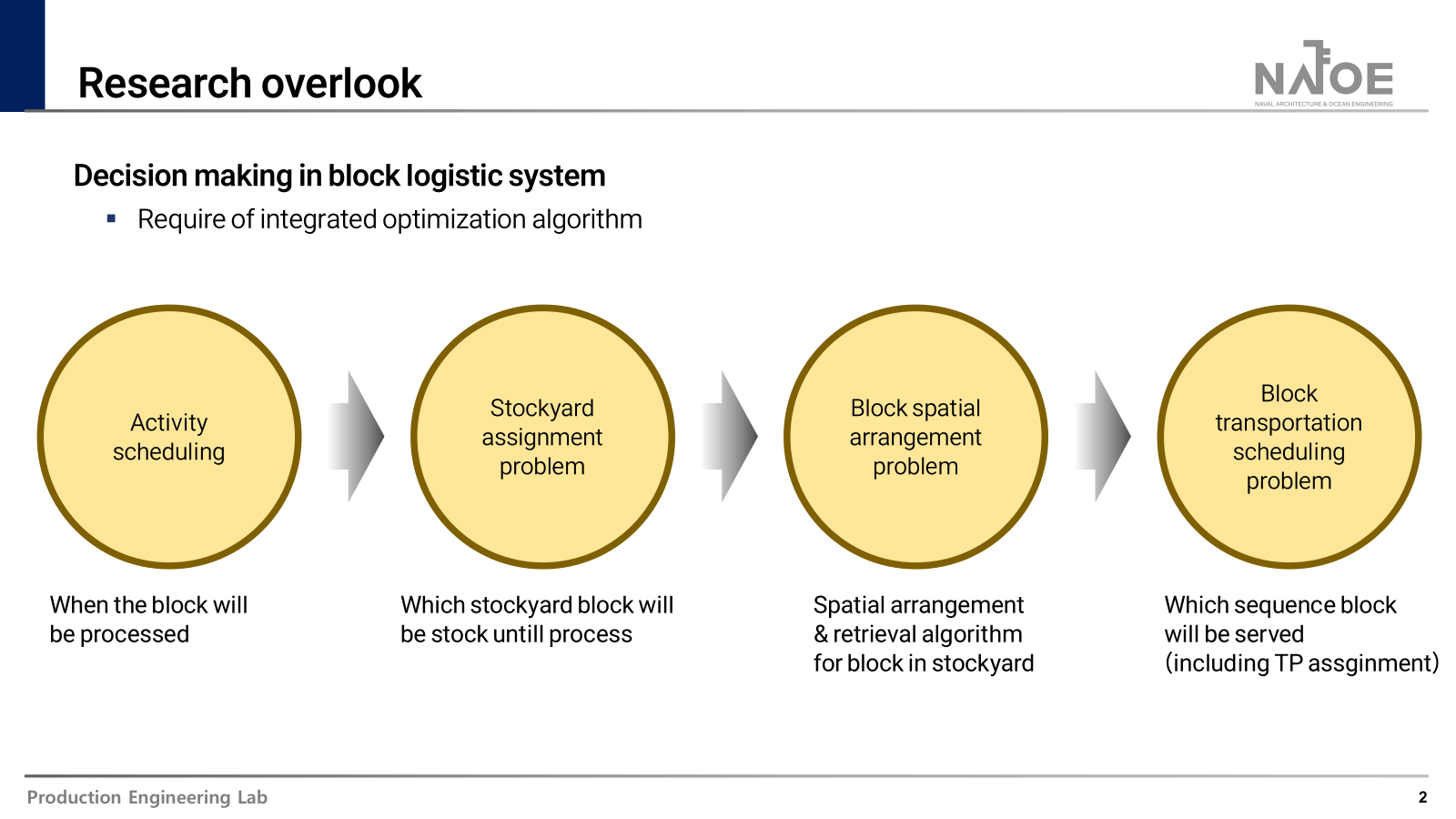 Research overlook

NAOE
NAVAL ARCHITECTURE & OCEAN ENGINEERING

Decision making in block logistic system

▪ Require of integrated optimization algorithm

Activity scheduling

Stockyard assignment problem

Block spatial arrangement problem

Block transportation scheduling problem

When the block will be processed

Which stockyard block will be stock untill process

Spatial arrangement & retrieval algorithm for block in stockyard

Which sequence block will be served (including TP assginment)

Production Engineering Lab

2